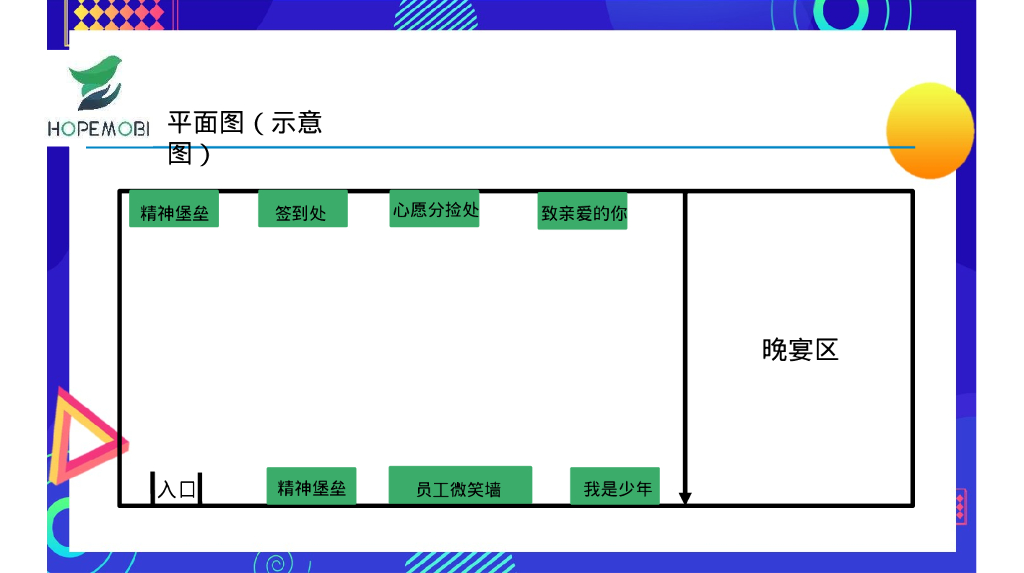 HOPEMOBI

平面图（示意图）

精神堡垒

签到处

心愿分捡处

致亲爱的你

晚宴区

入口

精神堡垒

员工微笑墙

我是少年